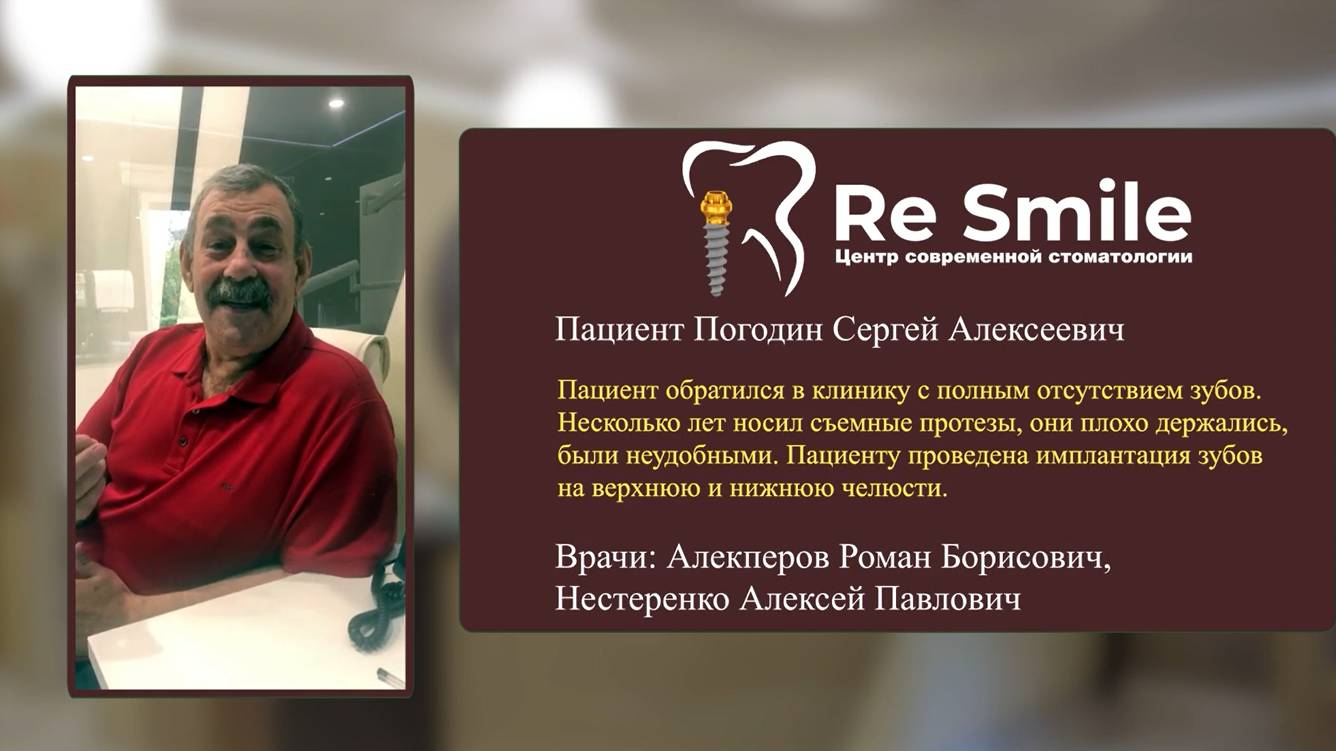 Re Smile
Центр современной стоматологии

Пациент Погодин Сергей Алексеевич

Пациент обратился в клинику с полным отсутствием зубов. Несколько лет носил съемные протезы, они плохо держались, были неудобными. Пациенту проведена имплантация зубов на верхнюю и нижнюю челюсти.

Врачи: Алекперов Роман Борисович, Нестеренко Алексей Павлович